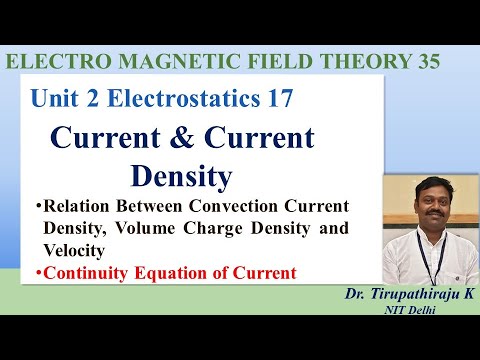 ELECTRO MAGNETIC FIELD THEORY 35

Unit 2 Electrostatics 17

Current & Current Density

•Relation Between Convection Current Density, Volume Charge Density and Velocity

•Continuity Equation of Current

Dr. Tirupathiraju K
NIT Delhi